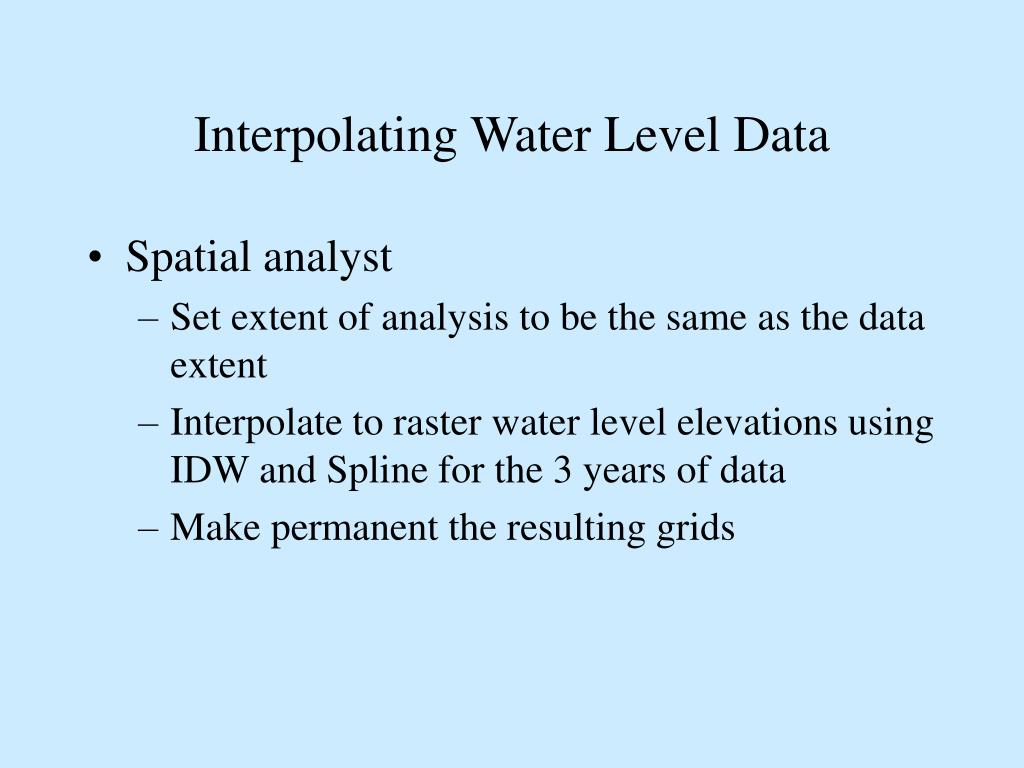 Interpolating Water Level Data

• Spatial analyst
– Set extent of analysis to be the same as the data extent
– Interpolate to raster water level elevations using IDW and Spline for the 3 years of data
– Make permanent the resulting grids